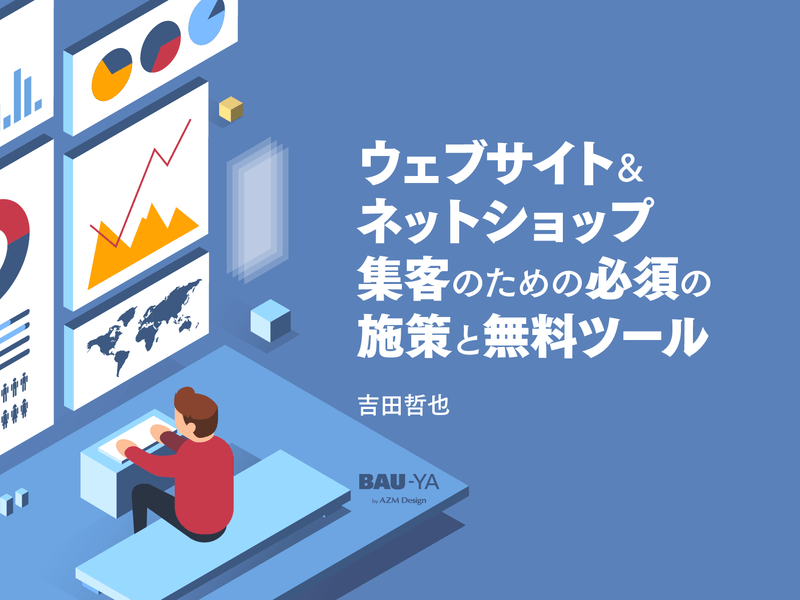 ウェブサイト＆
ネットショップ
集客のための必須の
施策と無料ツール

吉田哲也

BAU-YA
by AZM Design